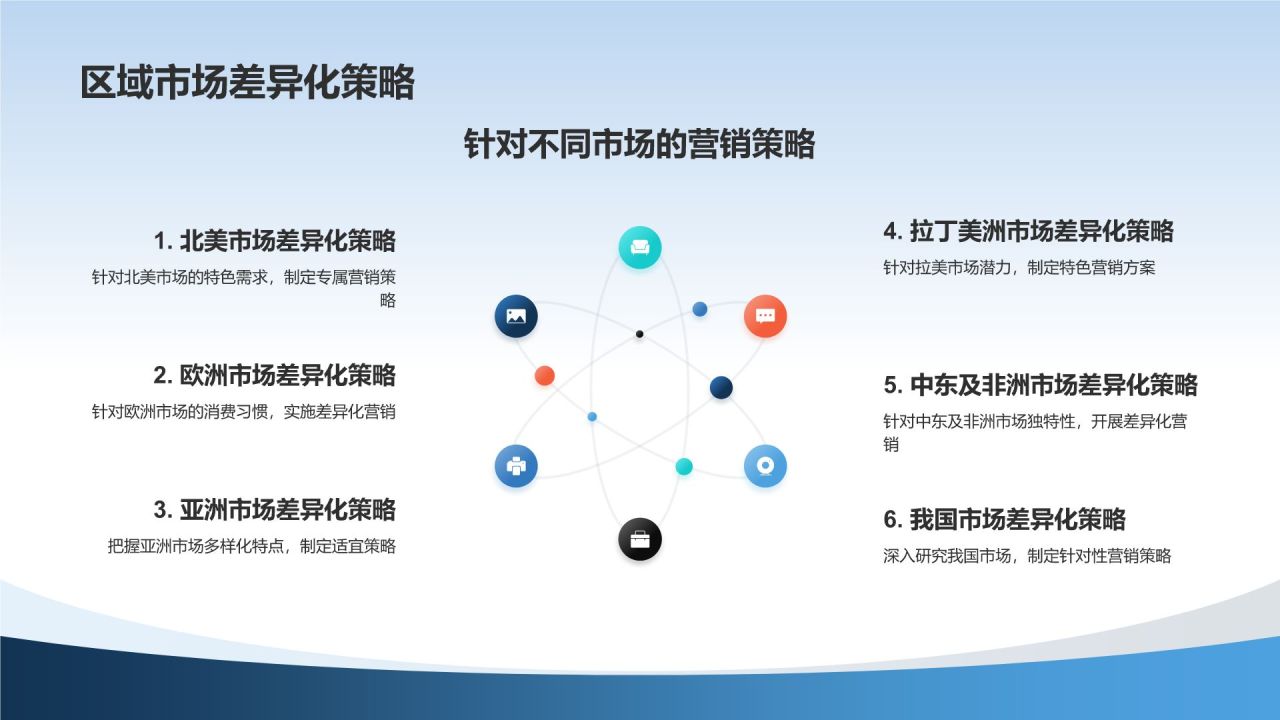 区域市场差异化策略

针对不同市场的营销策略

1. 北美市场差异化策略

针对北美市场的特色需求，制定专属营销策略

2. 欧洲市场差异化策略

针对欧洲市场的消费习惯，实施差异化营销

3. 亚洲市场差异化策略

把握亚洲市场多样化特点，制定适宜策略

4. 拉丁美洲市场差异化策略

针对拉美市场潜力，制定特色营销方案

5. 中东及非洲市场差异化策略

针对中东及非洲市场独特性，开展差异化营销

6. 我国市场差异化策略

深入研究我国市场，制定针对性营销策略